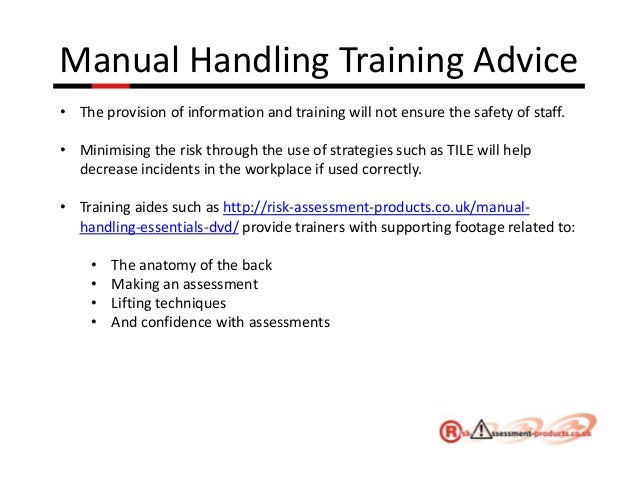 Manual Handling Training Advice

• The provision of information and training will not ensure the safety of staff.

• Minimising the risk through the use of strategies such as TILE will help decrease incidents in the workplace if used correctly.

• Training aides such as http://risk-assessment-products.co.uk/manual-handling-essentials-dvd/ provide trainers with supporting footage related to:

• The anatomy of the back
• Making an assessment
• Lifting techniques
• And confidence with assessments

Risk Assessment-products.co.uk